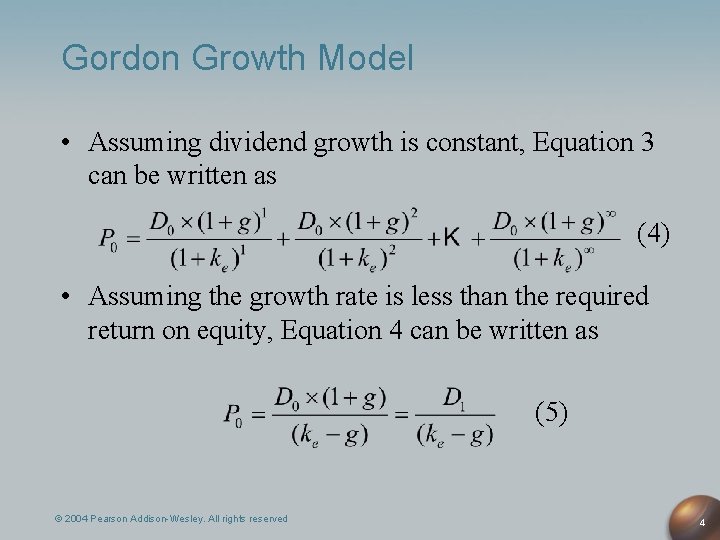 Gordon Growth Model

• Assuming dividend growth is constant, Equation 3 can be written as

$P_0 = \frac{D_0 \times (1+g)^1}{(1+k_e)^1} + \frac{D_0 \times (1+g)^2}{(1+k_e)^2} + K + \frac{D_0 \times (1+g)^\infty}{(1+k_e)^\infty}$ (4)

• Assuming the growth rate is less than the required return on equity, Equation 4 can be written as

$P_0 = \frac{D_0 \times (1+g)}{(k_e - g)} = \frac{D_1}{(k_e - g)}$ (5)

© 2004 Pearson Addison-Wesley. All rights reserved

4